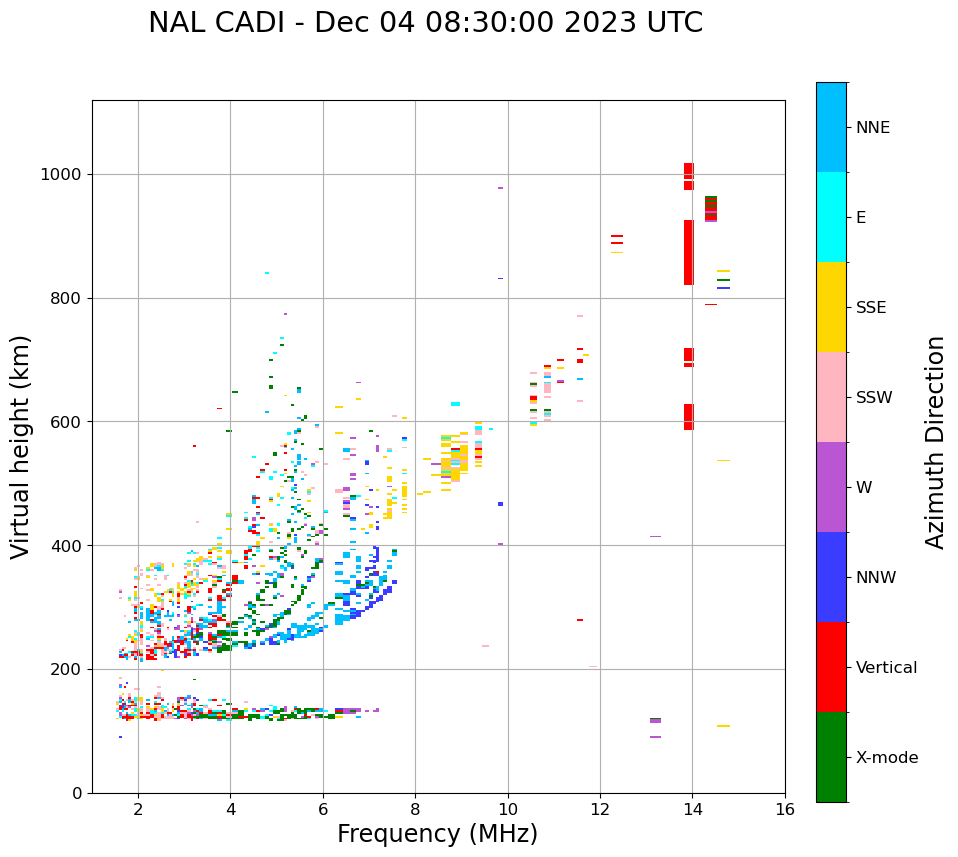 NAL CADI - Dec 04 08:30:00 2023 UTC

Virtual height (km)

1000
800
600
400
200
0

2
4
6
8
10
12
14
16

Frequency (MHz)

NNE
E
SSE
SSW
W
NNW
Vertical
X-mode

Azimuth Direction